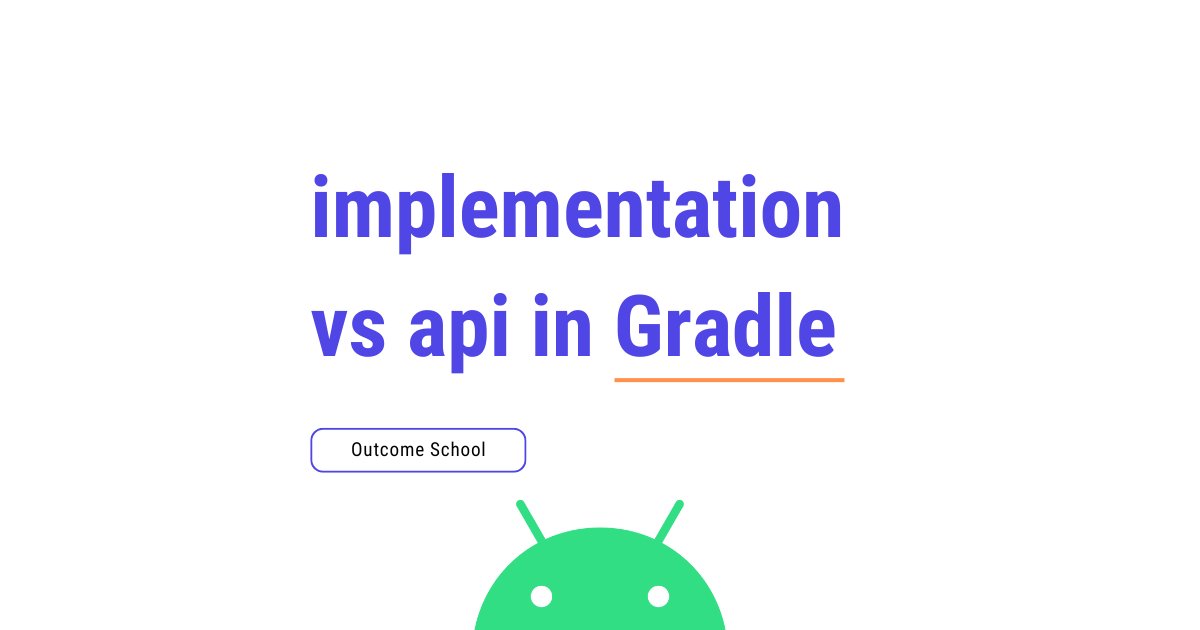 implementation vs api in Gradle

Outcome School